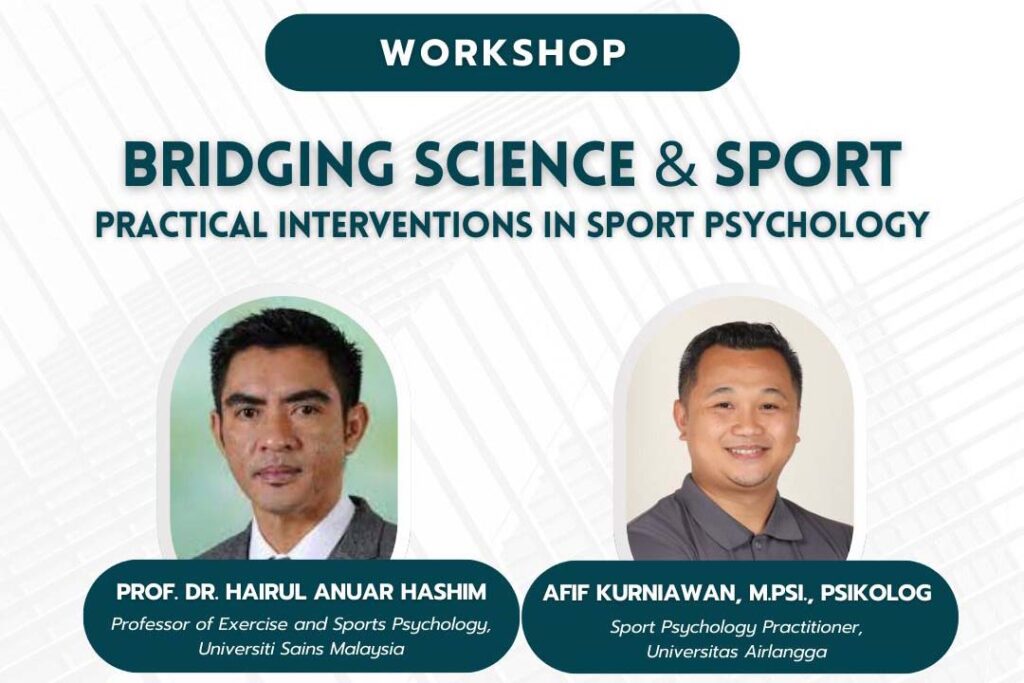 WORKSHOP

BRIDGING SCIENCE & SPORT
PRACTICAL INTERVENTIONS IN SPORT PSYCHOLOGY

PROF. DR. HAIRUL ANUAR HASHIM
Professor of Exercise and Sports Psychology, Universiti Sains Malaysia

AFIF KURNIAWAN, M.PSI., PSIKOLOG
Sport Psychology Practitioner, Universitas Airlangga